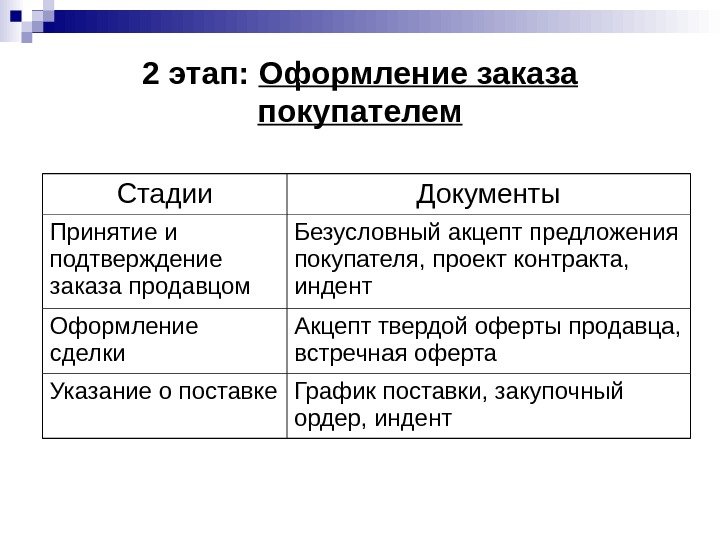 2 этап: Оформление заказа покупателем

| Стадии | Документы |
|---|---|
| Принятие и подтверждение заказа продавцом | Безусловный акцепт предложения покупателя, проект контракта, индент |
| Оформление сделки | Акцепт твердой оферты продавца, встречная оферта |
| Указание о поставке | График поставки, закупочный ордер, индент |